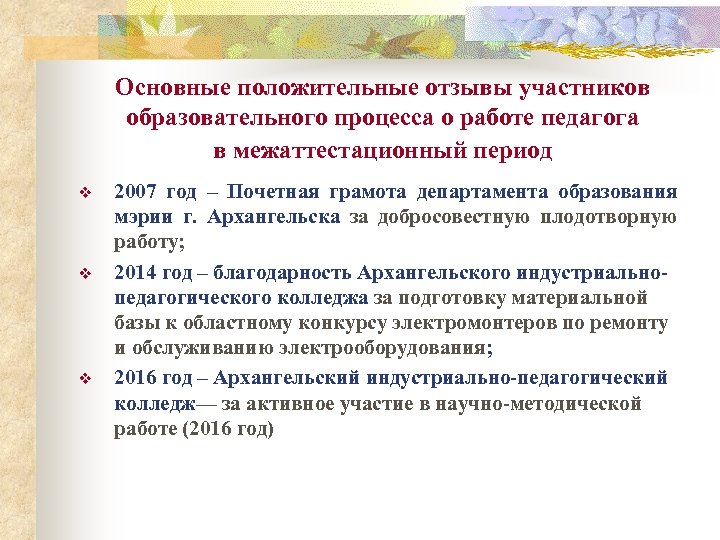 Основные положительные отзывы участников образовательного процесса о работе педагога в межаттестационный период

❖ 2007 год – Почетная грамота департамента образования мэрии г. Архангельска за добросовестную плодотворную работу;

❖ 2014 год – благодарность Архангельского индустриально-педагогического колледжа за подготовку материальной базы к областному конкурсу электромонтеров по ремонту и обслуживанию электрооборудования;

❖ 2016 год – Архангельский индустриально-педагогический колледж— за активное участие в научно-методической работе (2016 год)